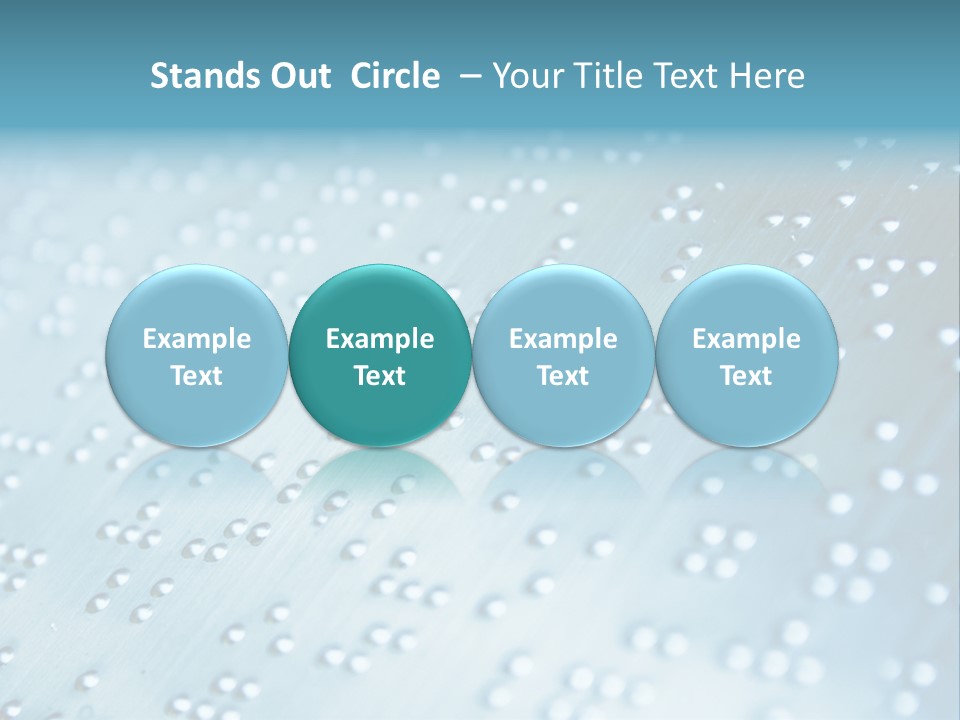 Stands Out Circle – Your Title Text Here

Example Text

Example Text

Example Text

Example Text